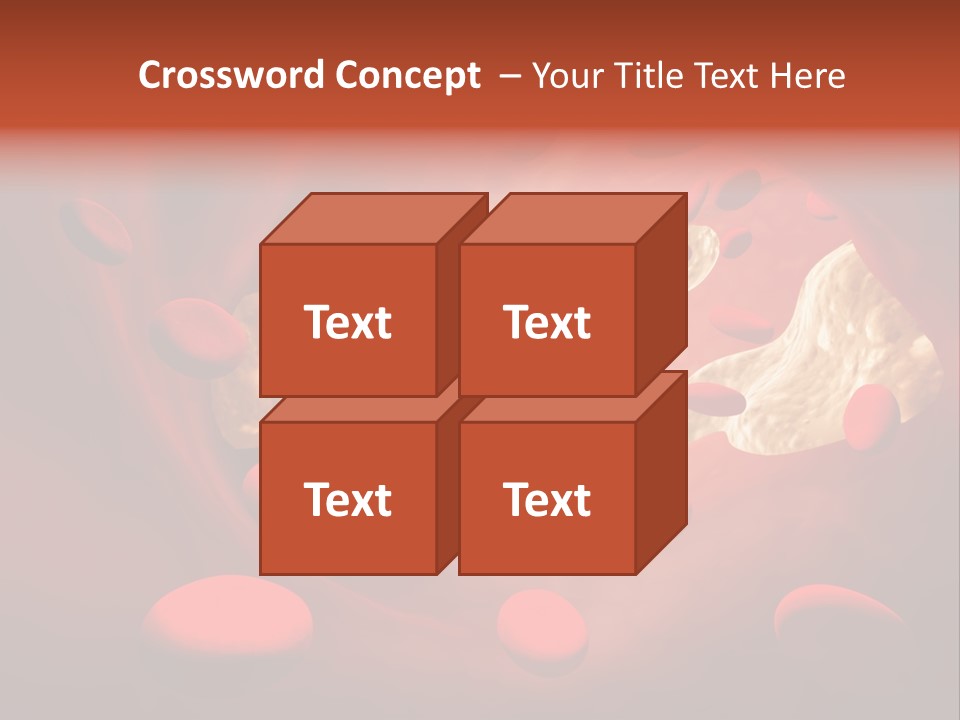 Crossword Concept – Your Title Text Here

Text

Text

Text

Text